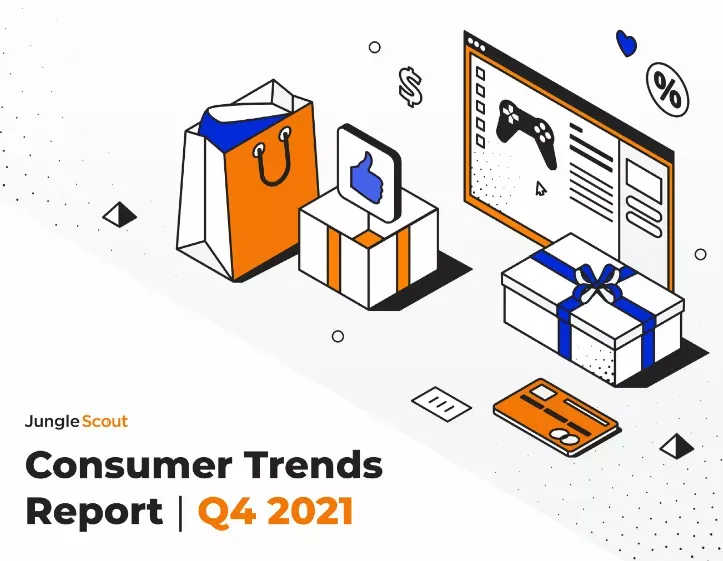 $

%

Jungle Scout

Consumer Trends Report | Q4 2021